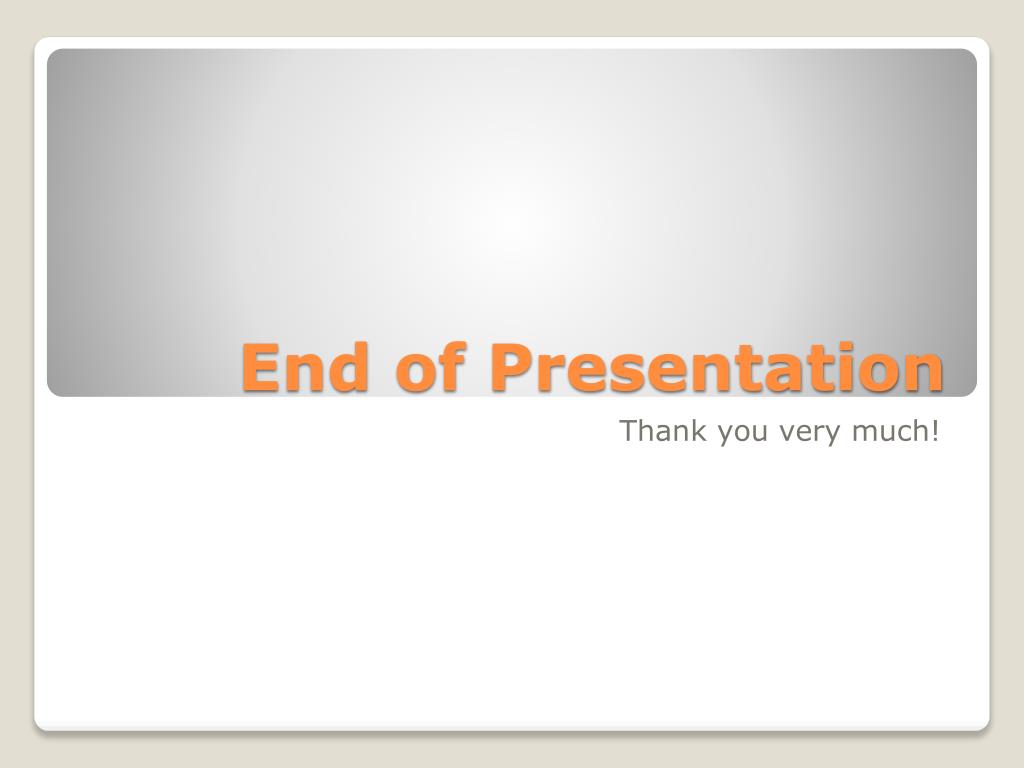 End of Presentation

Thank you very much!